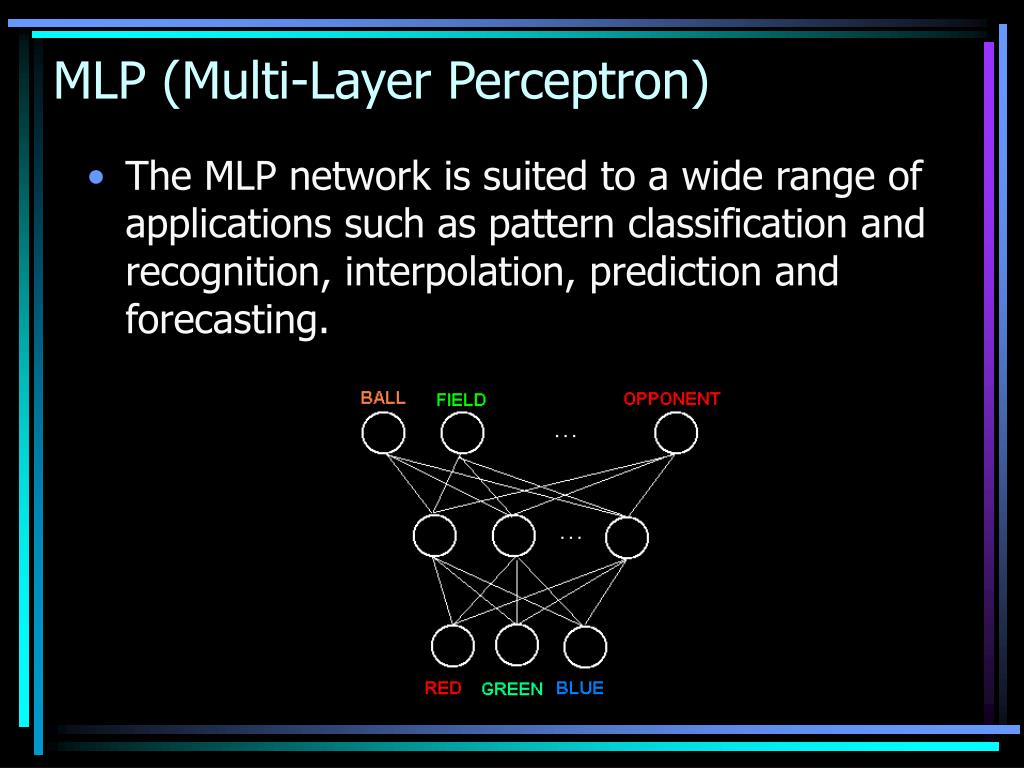 MLP (Multi-Layer Perceptron)

• The MLP network is suited to a wide range of applications such as pattern classification and recognition, interpolation, prediction and forecasting.

BALL FIELD ... OPPONENT

...

RED GREEN BLUE